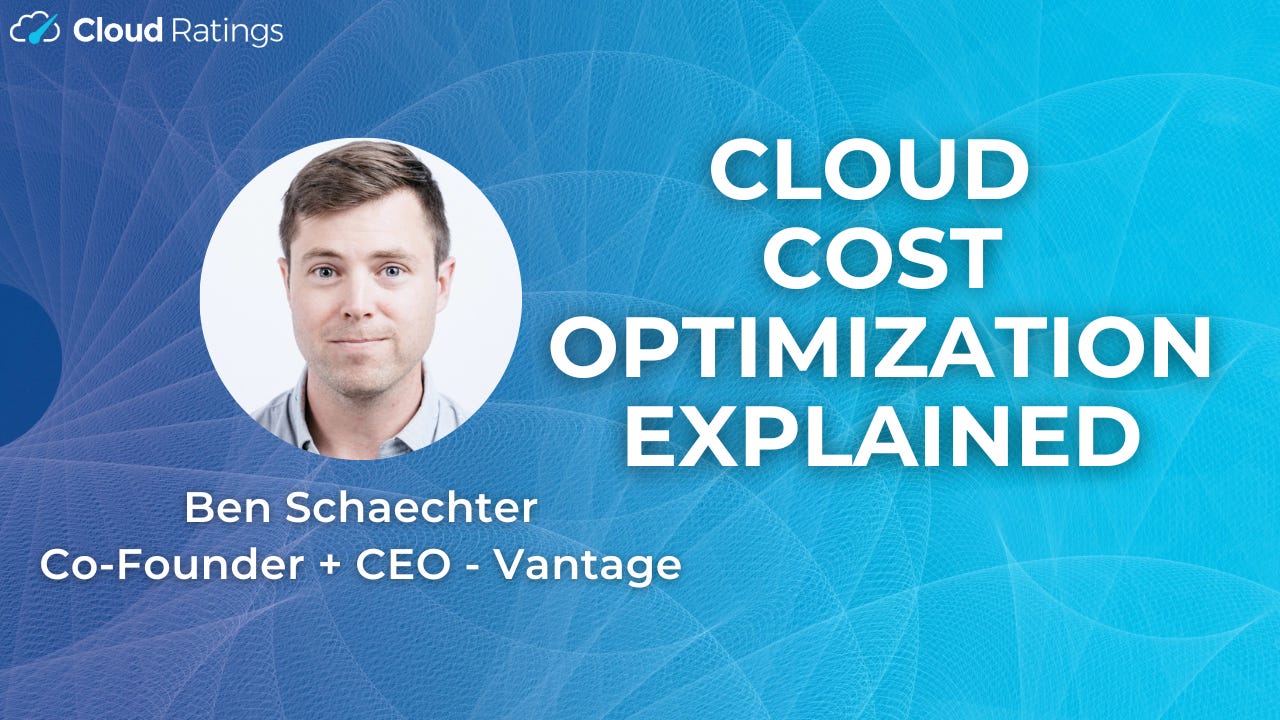 Cloud Ratings

CLOUD COST OPTIMIZATION EXPLAINED

Ben Schaechter
Co-Founder + CEO - Vantage